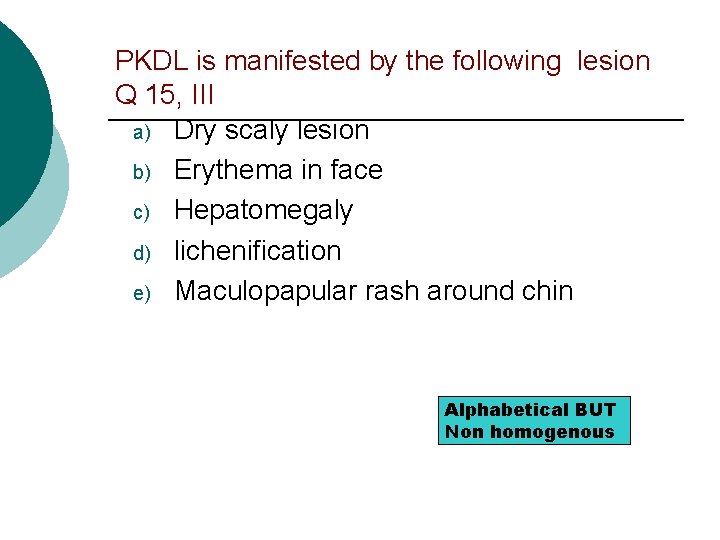 PKDL is manifested by the following lesion Q 15, III

a) Dry scaly lesion
b) Erythema in face
c) Hepatomegaly
d) lichenification
e) Maculopapular rash around chin

Alphabetical BUT Non homogenous